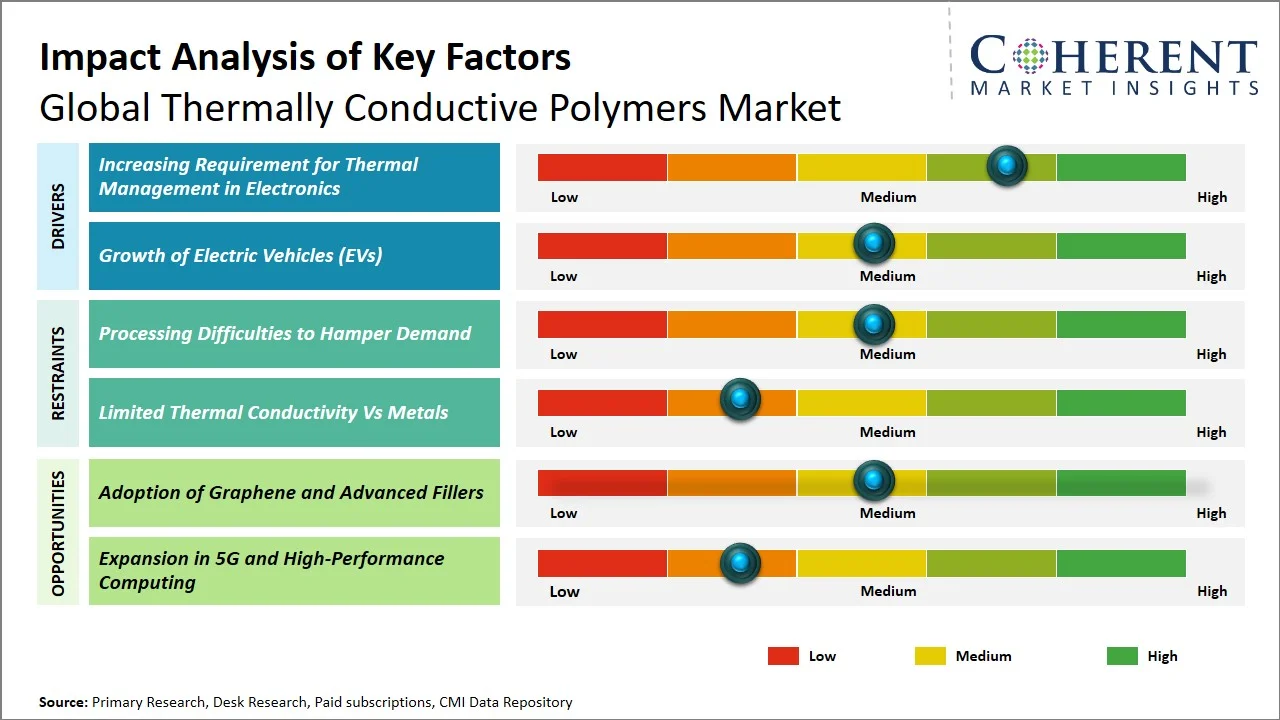 Impact Analysis of Key Factors
Global Thermally Conductive Polymers Market

COHERENT
MARKET INSIGHTS

DRIVERS

Increasing Requirement for Thermal Management in Electronics
Low Medium High

Growth of Electric Vehicles (EVs)
Low Medium High

RESTRAINTS

Processing Difficulties to Hamper Demand
Low Medium High

Limited Thermal Conductivity Vs Metals
Low Medium High

OPPORTUNITIES

Adoption of Graphene and Advanced Fillers
Low Medium High

Expansion in 5G and High-Performance Computing
Low Medium High

Low Medium High

Source: Primary Research, Desk Research, Paid subscriptions, CMI Data Repository